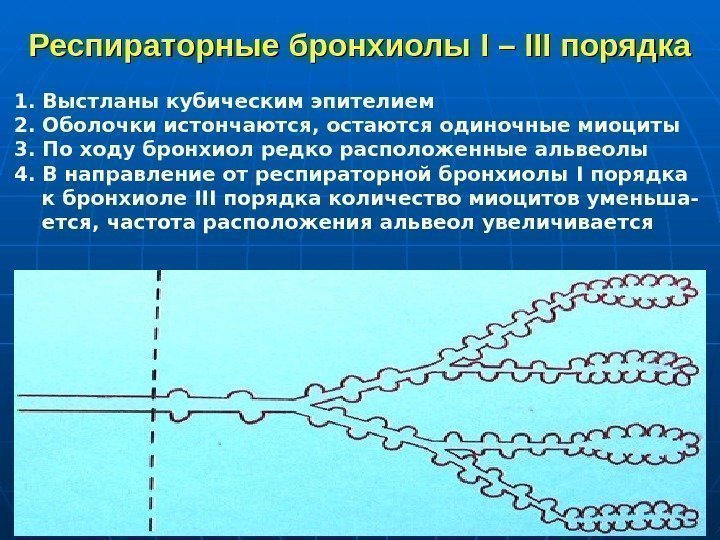 Респираторные бронхиолы I – III порядка

1. Выстланы кубическим эпителием
2. Оболочки истончаются, остаются одиночные миоциты
3. По ходу бронхиол редко расположенные альвеолы
4. В направление от респираторной бронхиолы I порядка к бронхиоле III порядка количество миоцитов уменьшается, частота расположения альвеол увеличивается